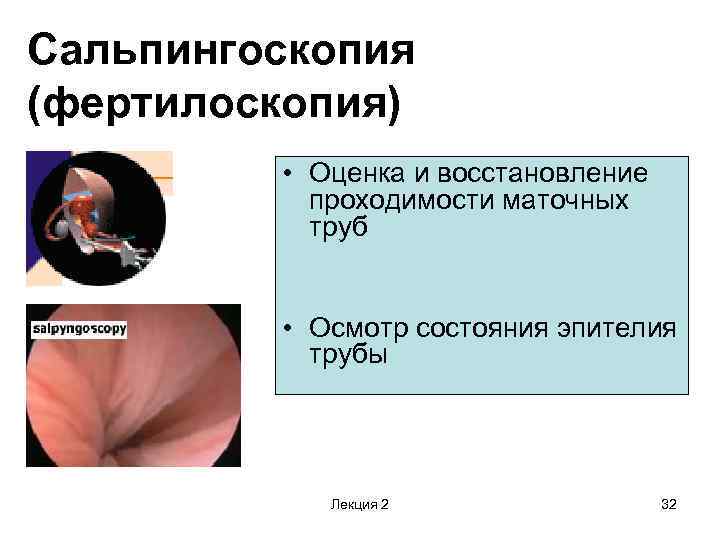 Сальпингоскопия (фертилоскопия)

salpyngoscopy

• Оценка и восстановление проходимости маточных труб

• Осмотр состояния эпителия трубы

Лекция 2

32